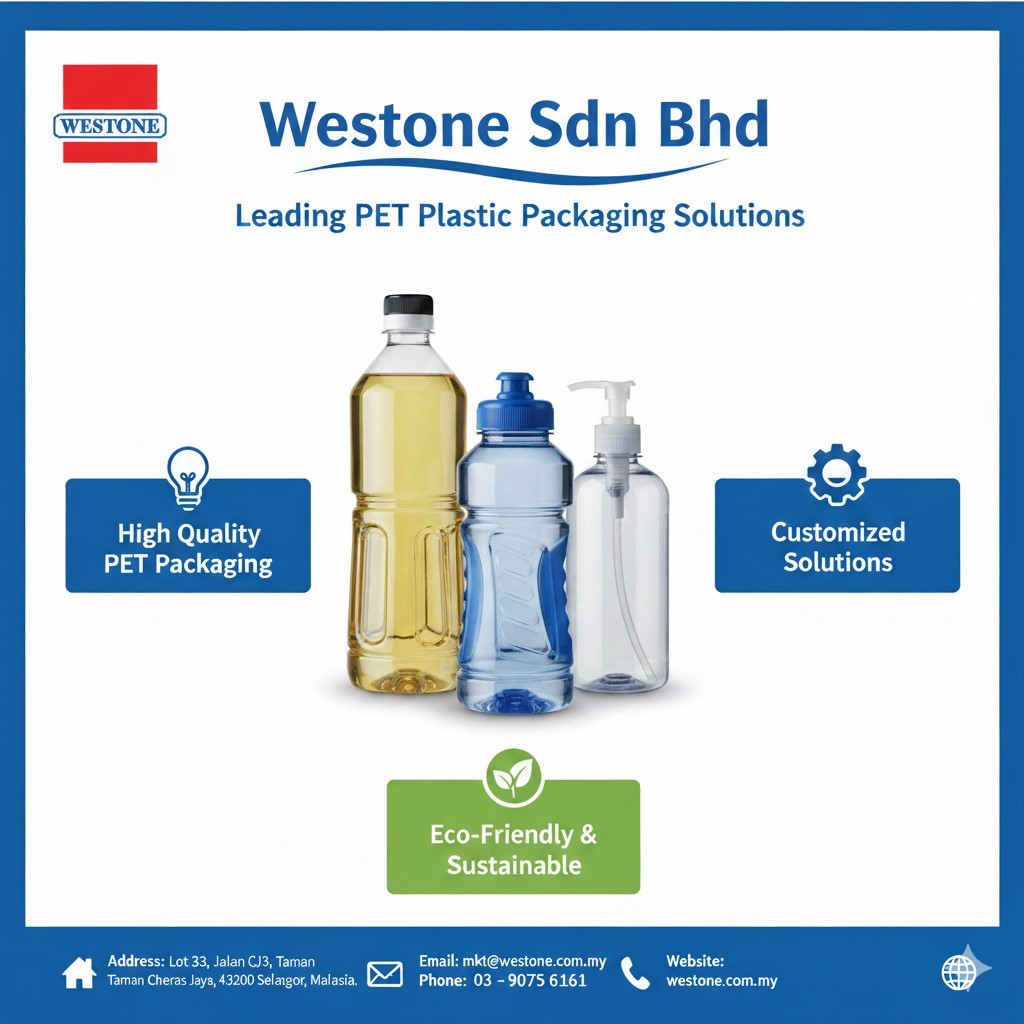 WESTONE

Westone Sdn Bhd

Leading PET Plastic Packaging Solutions

High Quality PET Packaging

Customized Solutions

Eco-Friendly & Sustainable

Address: Lot 33, Jalan CJ3, Taman Taman Cheras Jaya, 43200 Selangor, Malasia.

Email: mkt@westone.com.my
Phone: 03 - 9075 6161

Website: westone.com.my